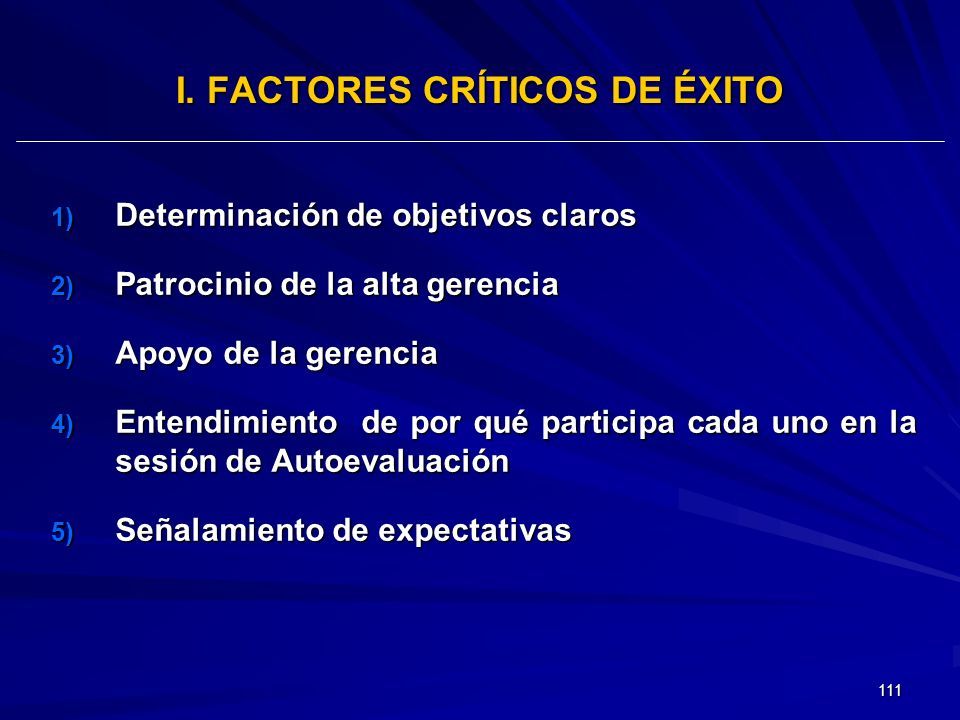 I. FACTORES CRÍTICOS DE ÉXITO

1) Determinación de objetivos claros

2) Patrocinio de la alta gerencia

3) Apoyo de la gerencia

4) Entendimiento de por qué participa cada uno en la sesión de Autoevaluación

5) Señalamiento de expectativas

111